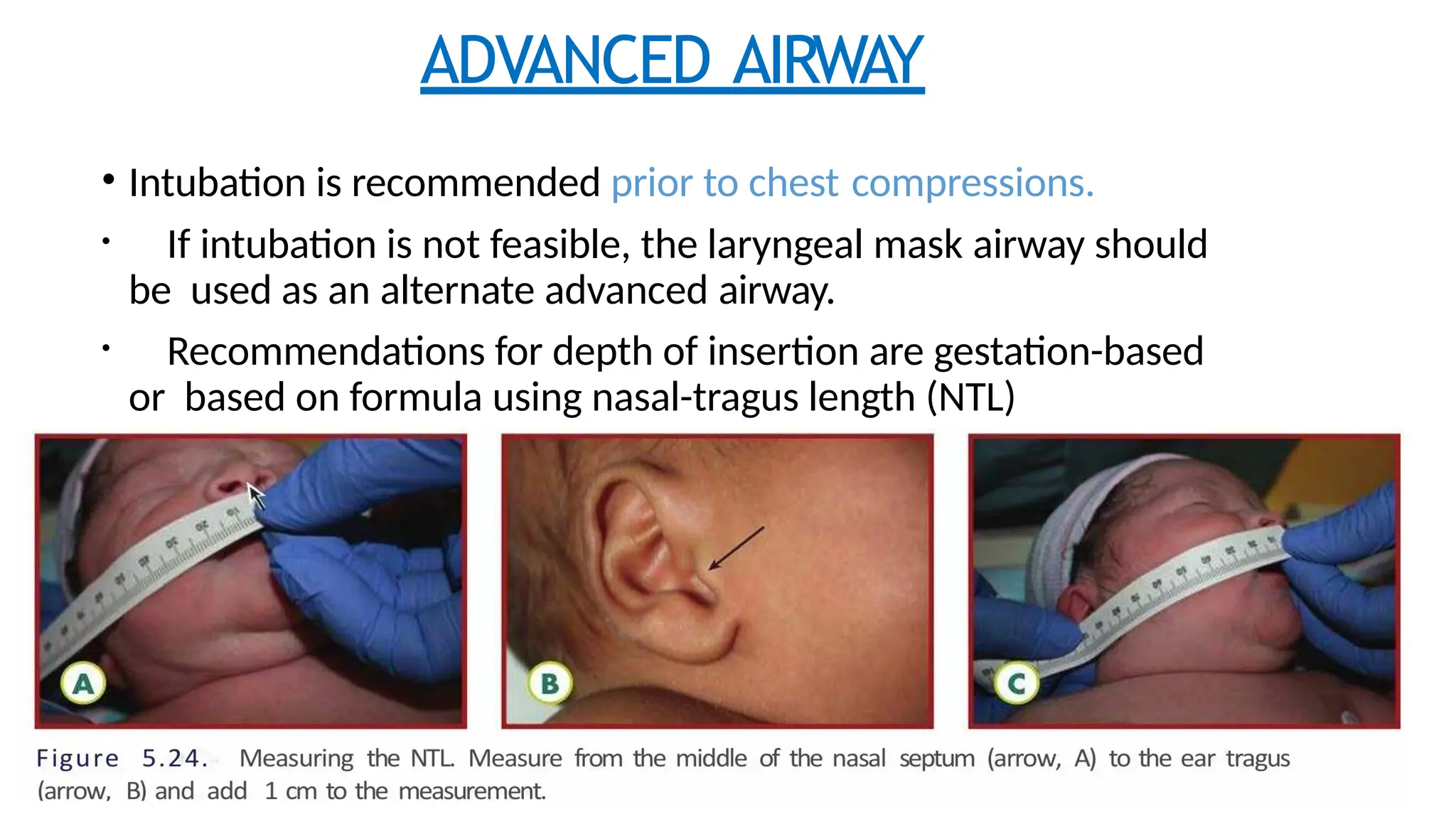 ADVANCED AIRWAY

• Intubation is recommended prior to chest compressions.

• If intubation is not feasible, the laryngeal mask airway should be used as an alternate advanced airway.

• Recommendations for depth of insertion are gestation-based or based on formula using nasal-tragus length (NTL)

A

B

C

Figure 5.24. Measuring the NTL. Measure from the middle of the nasal septum (arrow, A) to the ear tragus (arrow, B) and add 1 cm to the measurement.